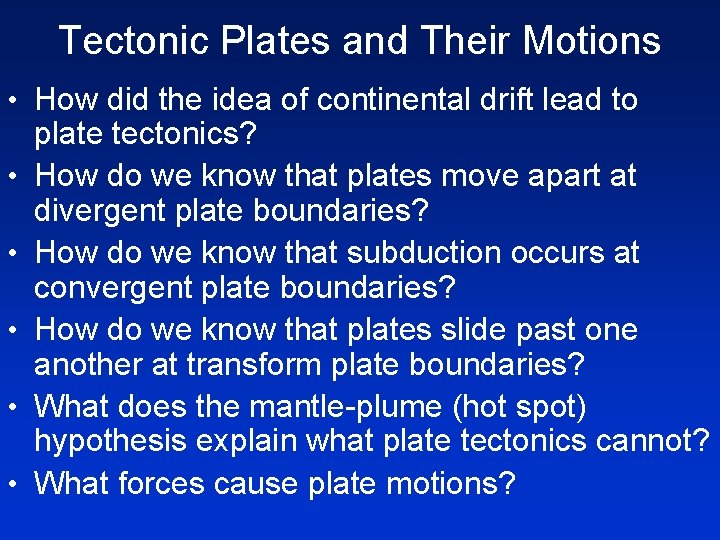 Tectonic Plates and Their Motions

• How did the idea of continental drift lead to plate tectonics?
• How do we know that plates move apart at divergent plate boundaries?
• How do we know that subduction occurs at convergent plate boundaries?
• How do we know that plates slide past one another at transform plate boundaries?
• What does the mantle-plume (hot spot) hypothesis explain what plate tectonics cannot?
• What forces cause plate motions?